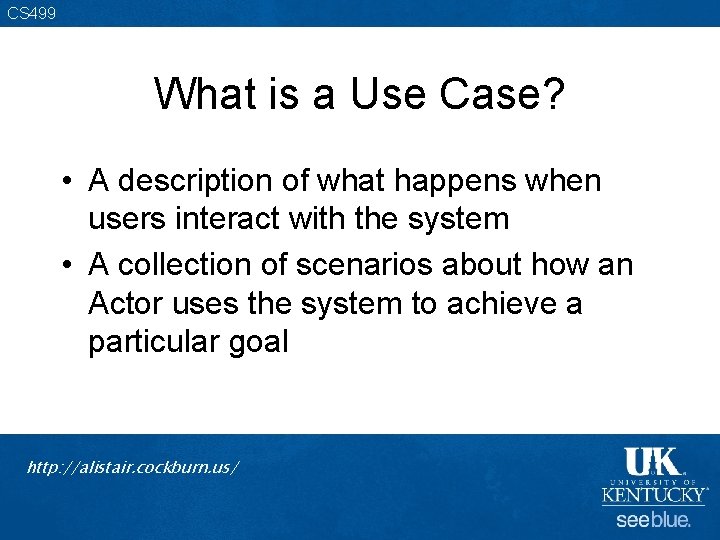 CS499

What is a Use Case?

• A description of what happens when users interact with the system
• A collection of scenarios about how an Actor uses the system to achieve a particular goal

http://alistair.cockburn.us/

UK
UNIVERSITY OF
KENTUCKY
see blue.